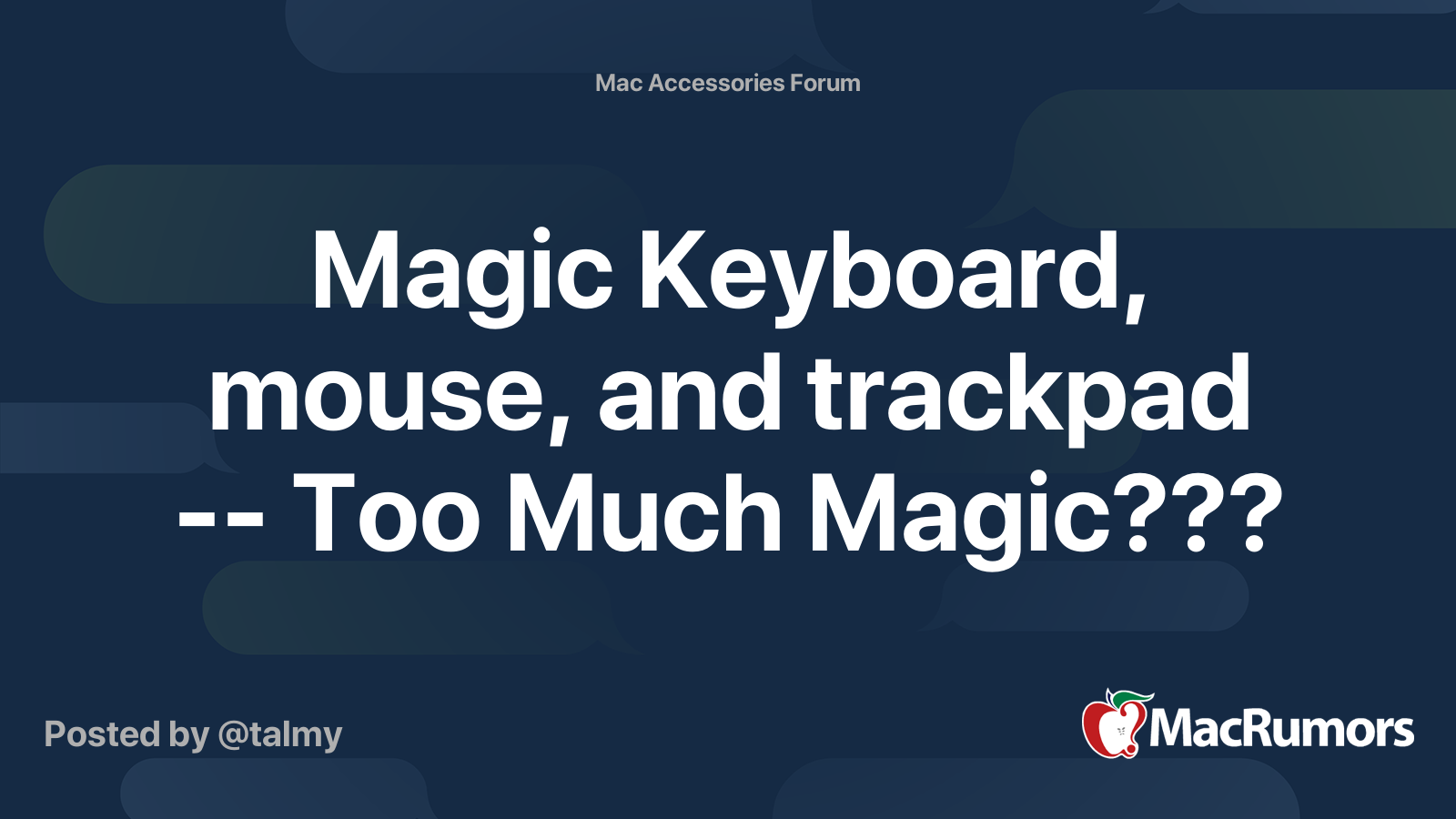 Mac Accessories Forum

Magic Keyboard, mouse, and trackpad -- Too Much Magic???

Posted by @talmy

MacRumors